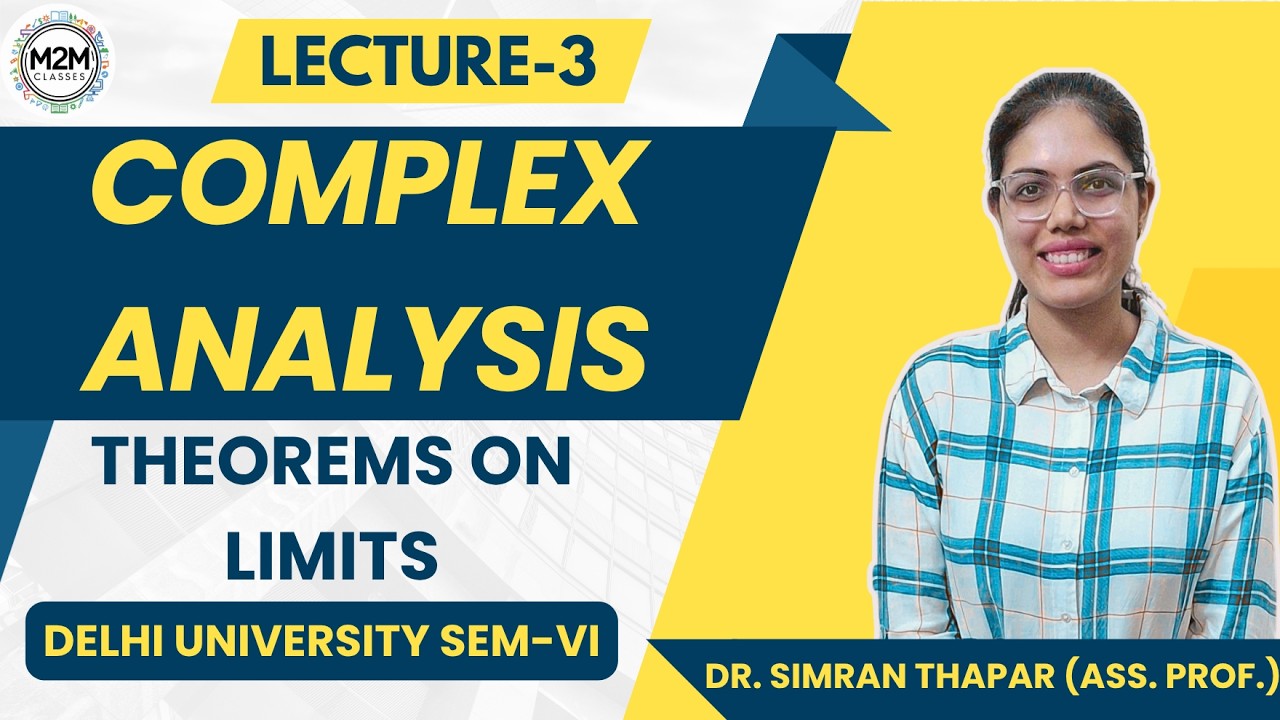 M2M CLASSES

LECTURE-3

COMPLEX ANALYSIS

THEOREMS ON LIMITS

DELHI UNIVERSITY SEM-VI

DR. SIMRAN THAPAR (ASS. PROF.)